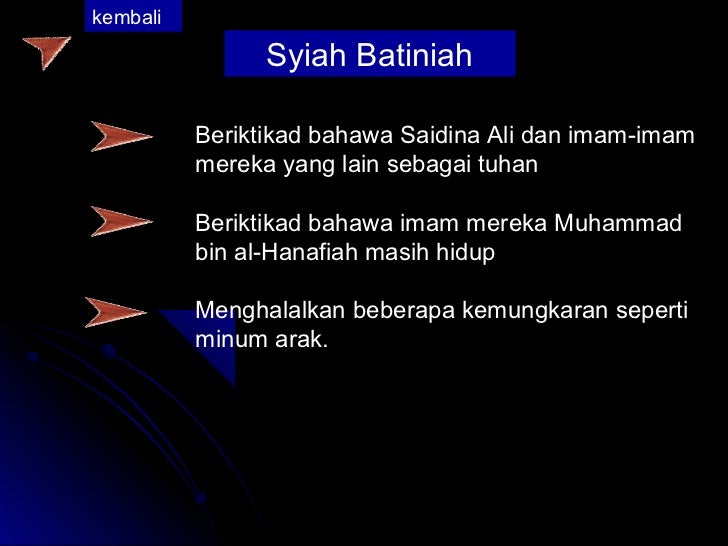 kembali

Syiah Batiniah

Beriktikad bahawa Saidina Ali dan imam-imam mereka yang lain sebagai tuhan

Beriktikad bahawa imam mereka Muhammad bin al-Hanafiah masih hidup

Menghalalkan beberapa kemungkaran seperti minum arak.